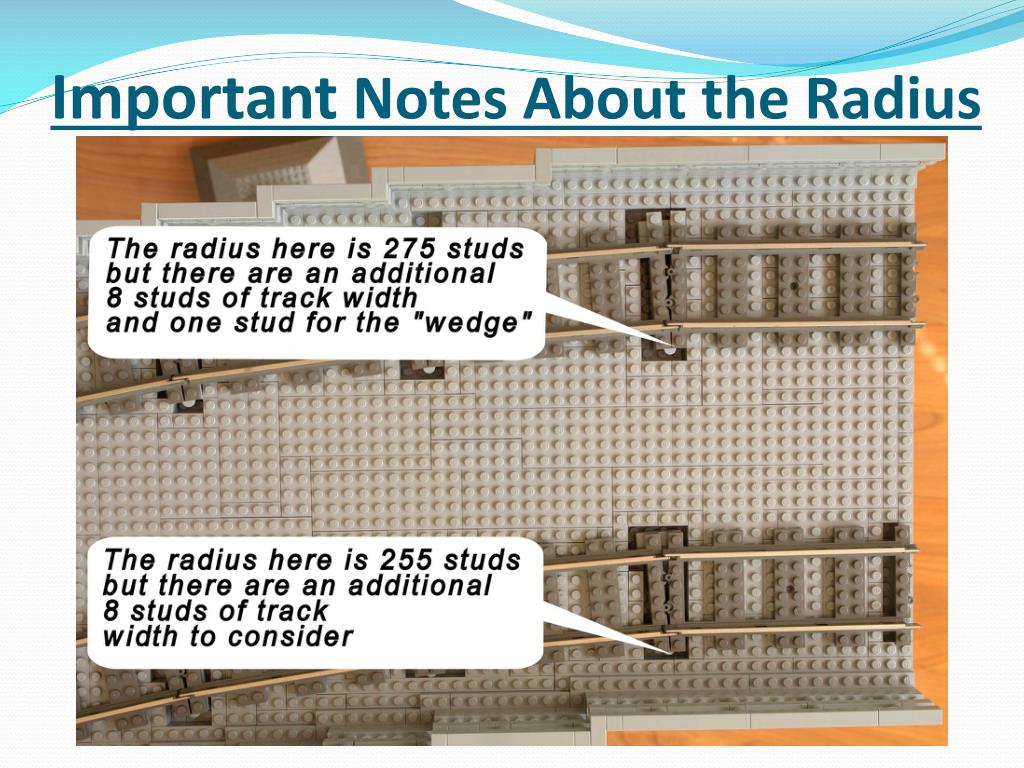 Important Notes About the Radius

The radius here is 275 studs but there are an additional 8 studs of track width and one stud for the "wedge"

The radius here is 255 studs but there are an additional 8 studs of track width to consider